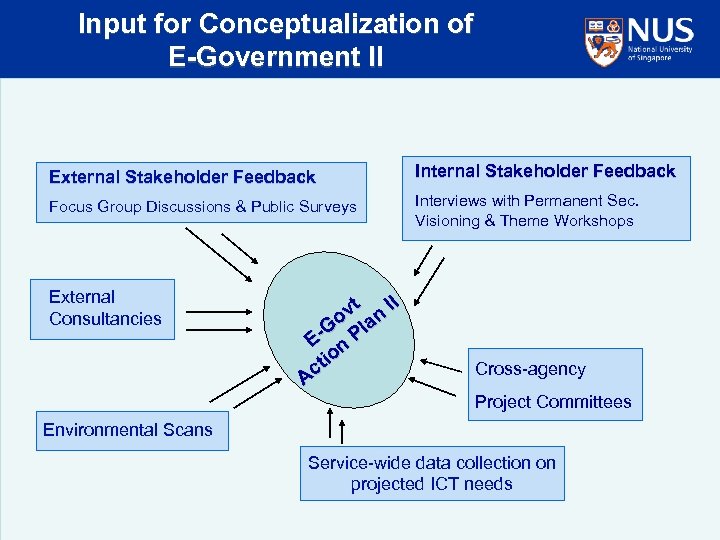 Input for Conceptualization of E-Government II

NUS
National University of Singapore

External Stakeholder Feedback
Focus Group Discussions & Public Surveys

Internal Stakeholder Feedback
Interviews with Permanent Sec.
Visioning & Theme Workshops

External Consultancies

E-Govt Action Plan II

Cross-agency
Project Committees

Environmental Scans

Service-wide data collection on projected ICT needs